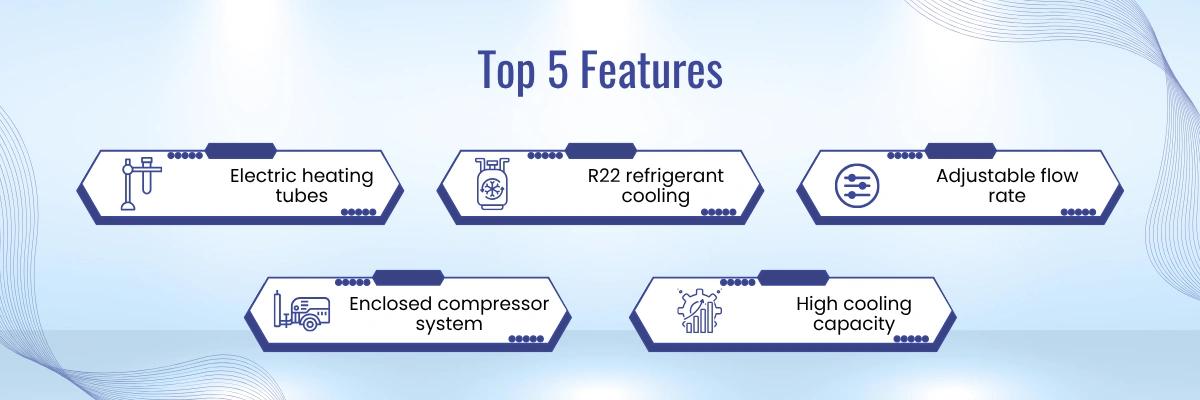 Top 5 Features

Electric heating tubes

R22 refrigerant cooling

Adjustable flow rate

Enclosed compressor system

High cooling capacity